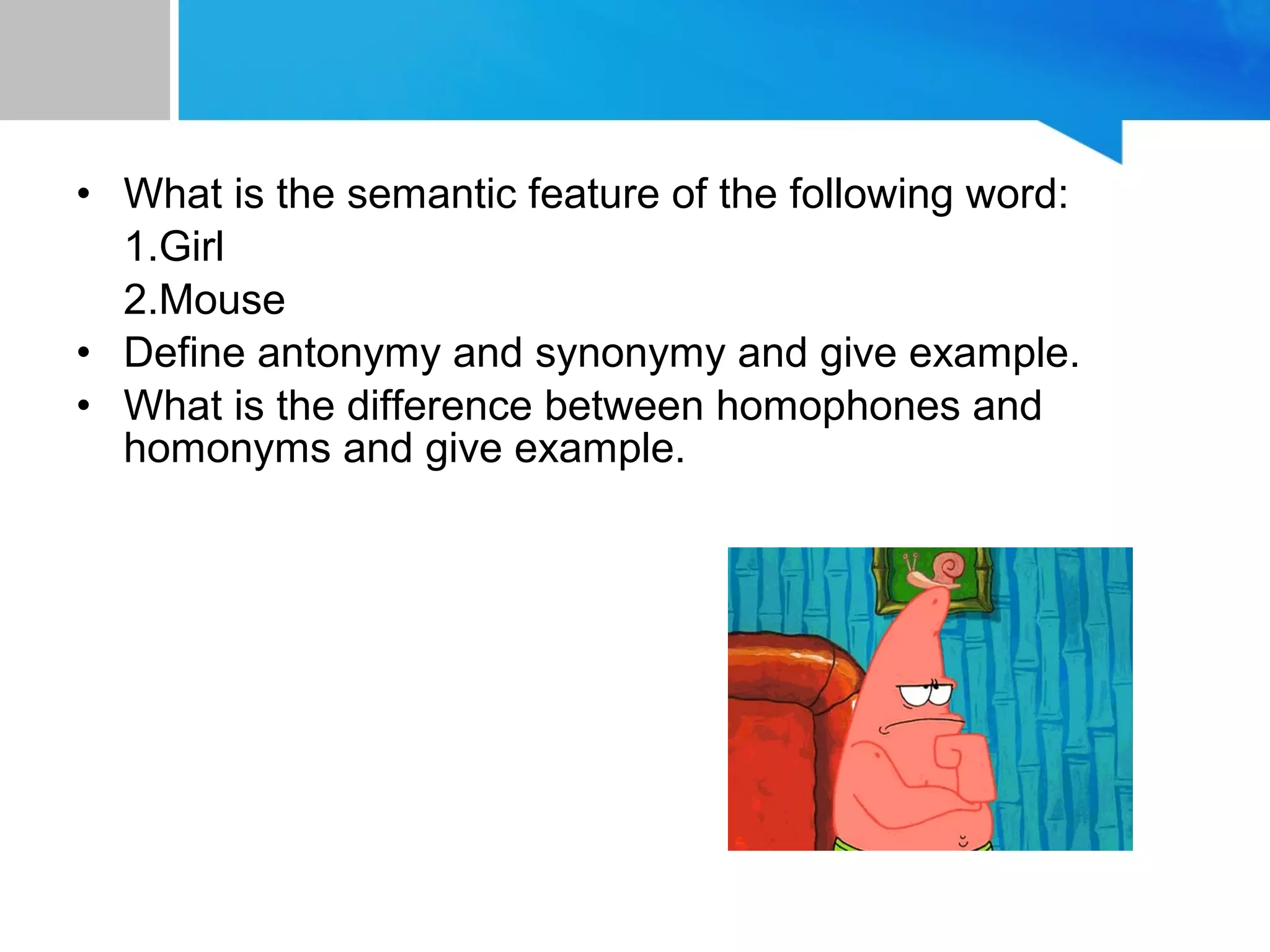 • What is the semantic feature of the following word:
1.Girl
2.Mouse
• Define antonymy and synonymy and give example.
• What is the difference between homophones and homonyms and give example.